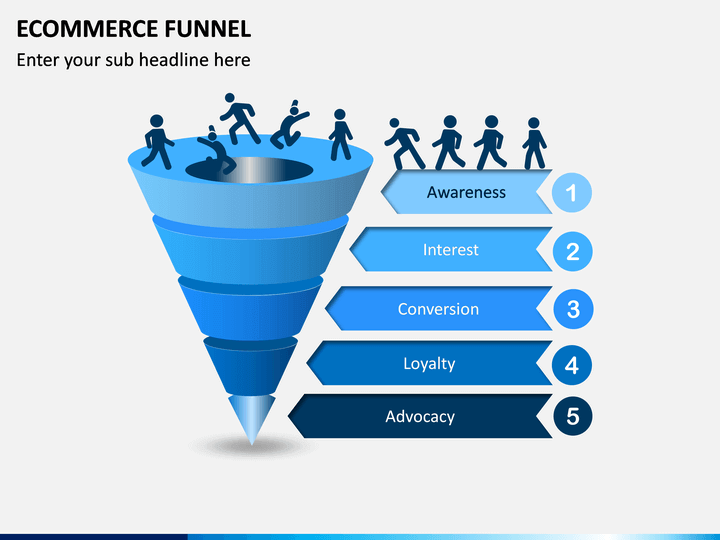 ECOMMERCE FUNNEL

Enter your sub headline here

Awareness 1

Interest 2

Conversion 3

Loyalty 4

Advocacy 5